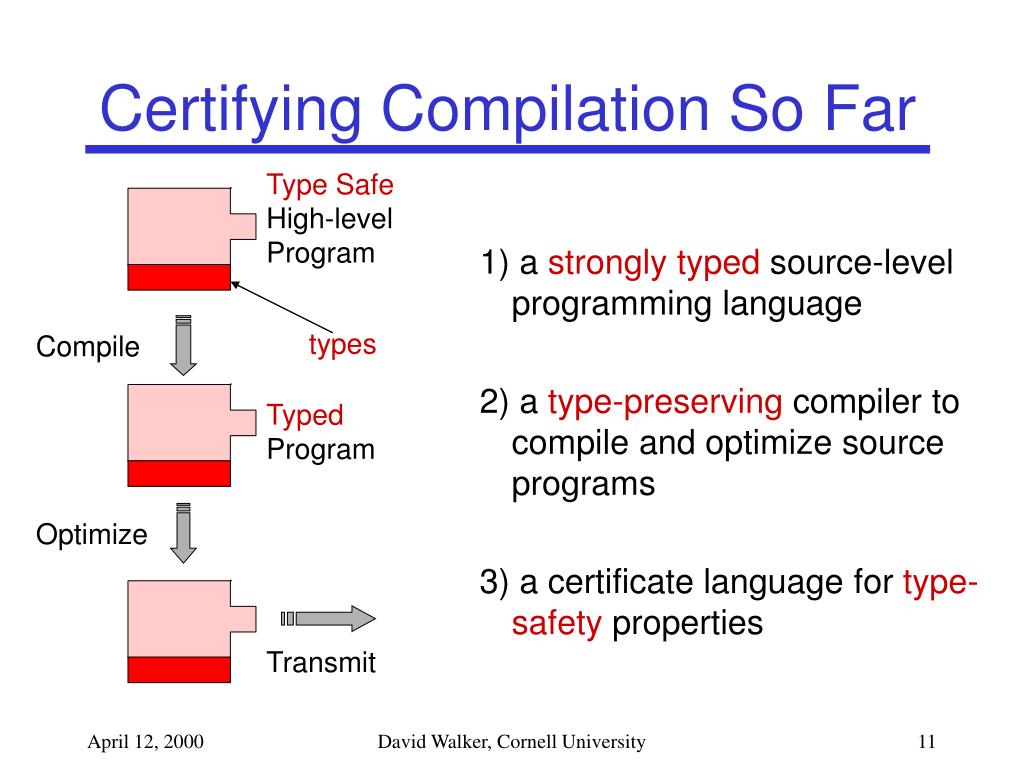 Certifying Compilation So Far

Type Safe High-level Program

types

Compile

Typed Program

Optimize

Transmit

1) a strongly typed source-level programming language

2) a type-preserving compiler to compile and optimize source programs

3) a certificate language for type-safety properties

April 12, 2000

David Walker, Cornell University

11